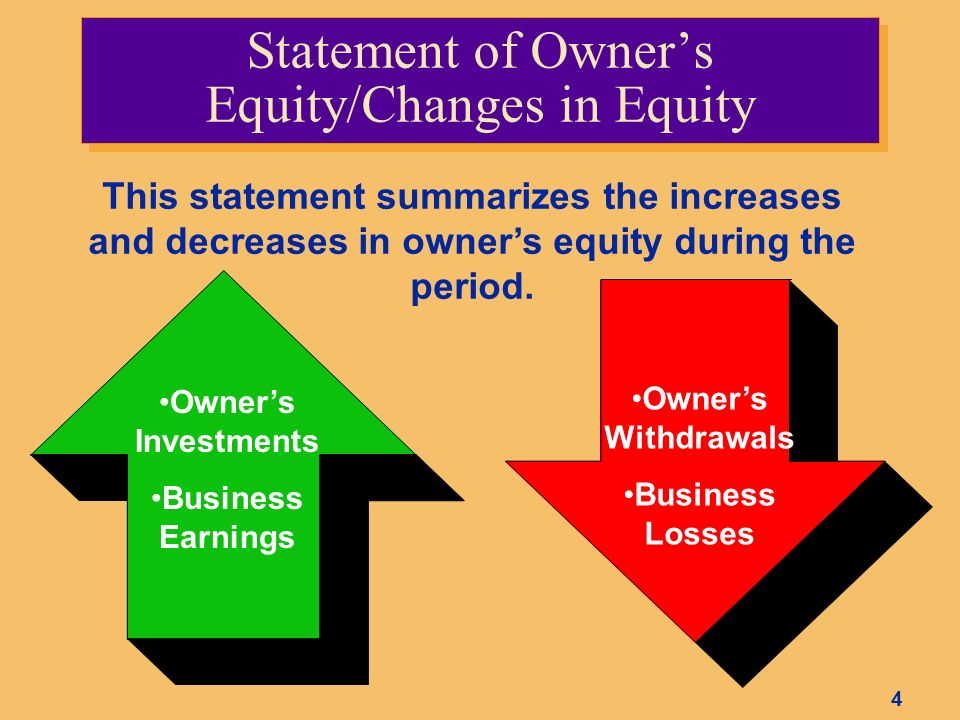 Statement of Owner’s Equity/Changes in Equity

This statement summarizes the increases and decreases in owner’s equity during the period.

•Owner’s Investments

•Business Earnings

•Owner’s Withdrawals

•Business Losses

4